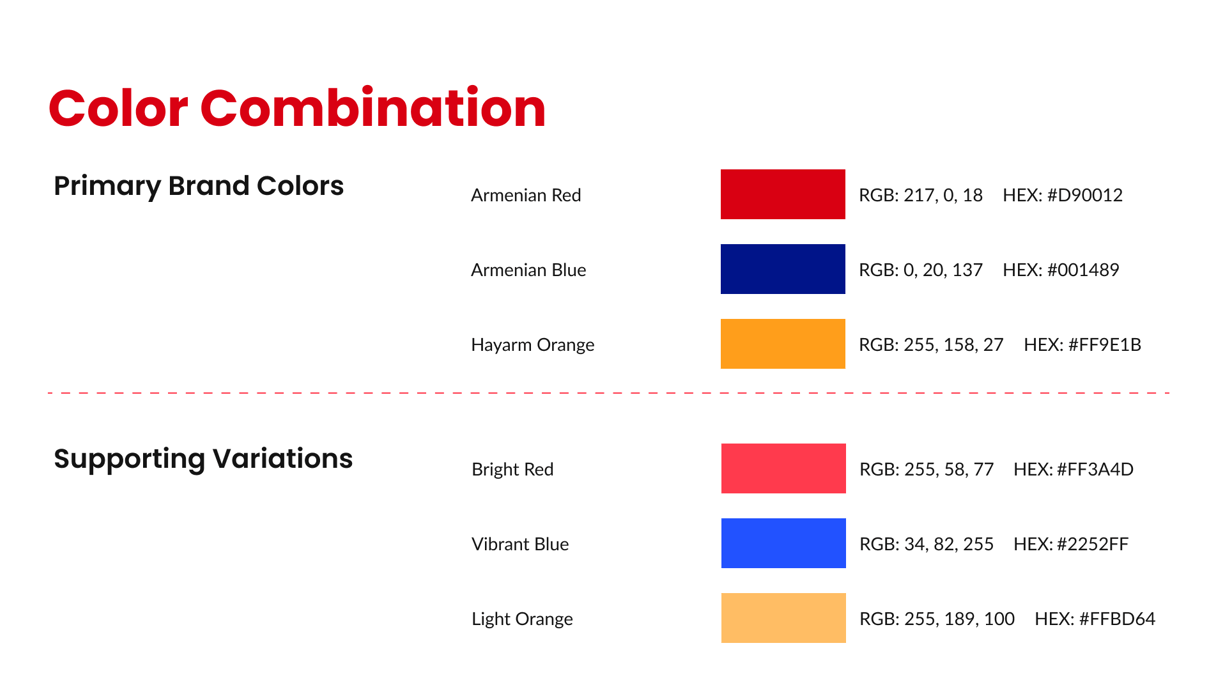 Color Combination

Primary Brand Colors

Armenian Red RGB: 217, 0, 18 HEX: #D90012

Armenian Blue RGB: 0, 20, 137 HEX: #001489

Hayarm Orange RGB: 255, 158, 27 HEX: #FF9E1B

Supporting Variations

Bright Red RGB: 255, 58, 77 HEX: #FF3A4D

Vibrant Blue RGB: 34, 82, 255 HEX: #2252FF

Light Orange RGB: 255, 189, 100 HEX: #FFBD64